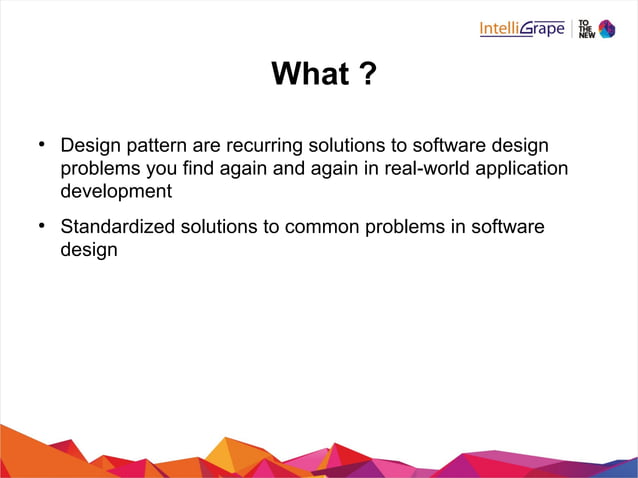 IntelliGrape | TO THE NEW

What ?

• Design pattern are recurring solutions to software design problems you find again and again in real-world application development

• Standardized solutions to common problems in software design